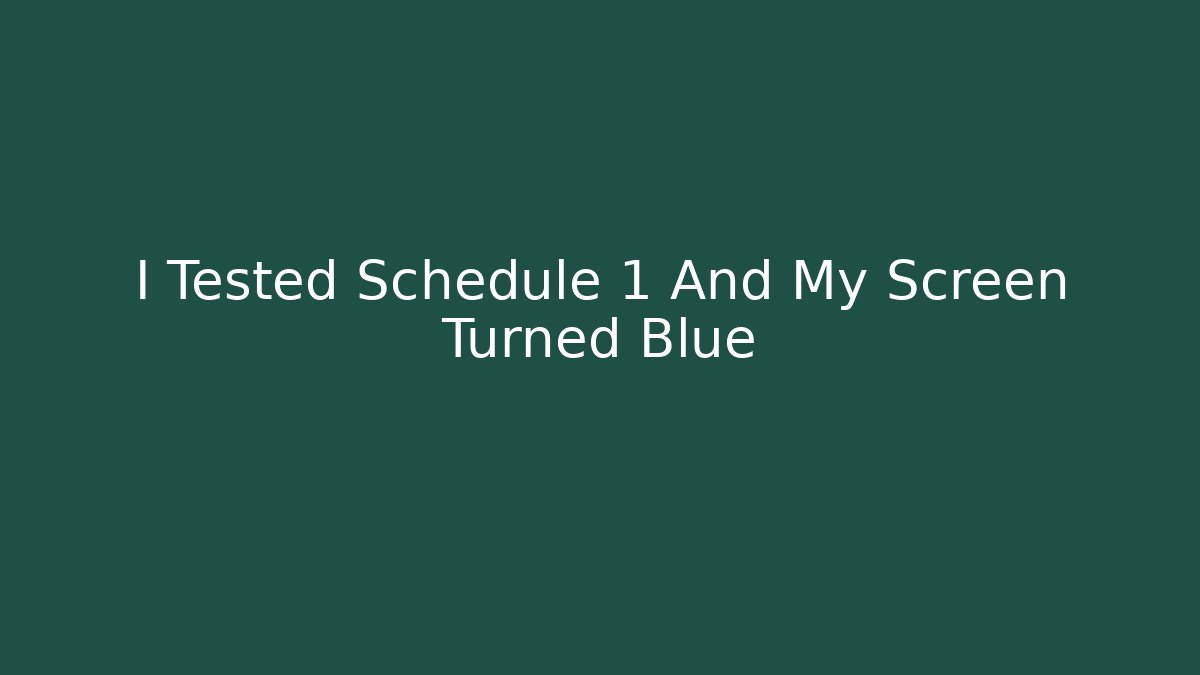 I Tested Schedule 1 And My Screen Turned Blue